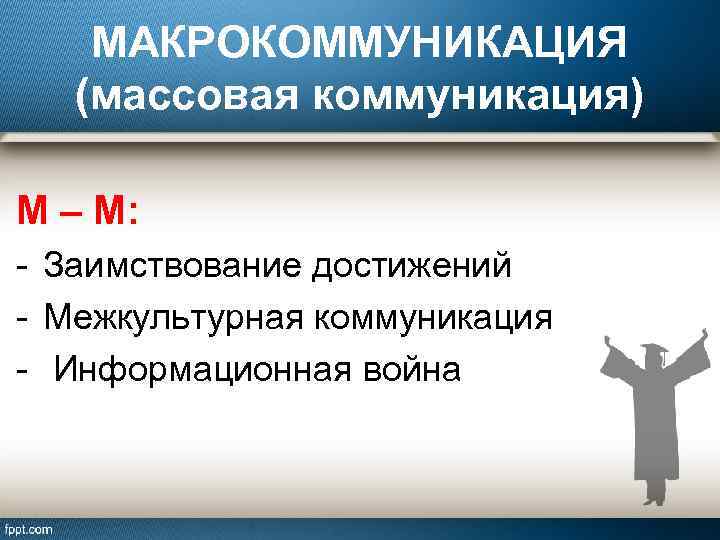 МАКРОКОММУНИКАЦИЯ (массовая коммуникация)

М – М:
- Заимствование достижений
- Межкультурная коммуникация
- Информационная война

fppt.com